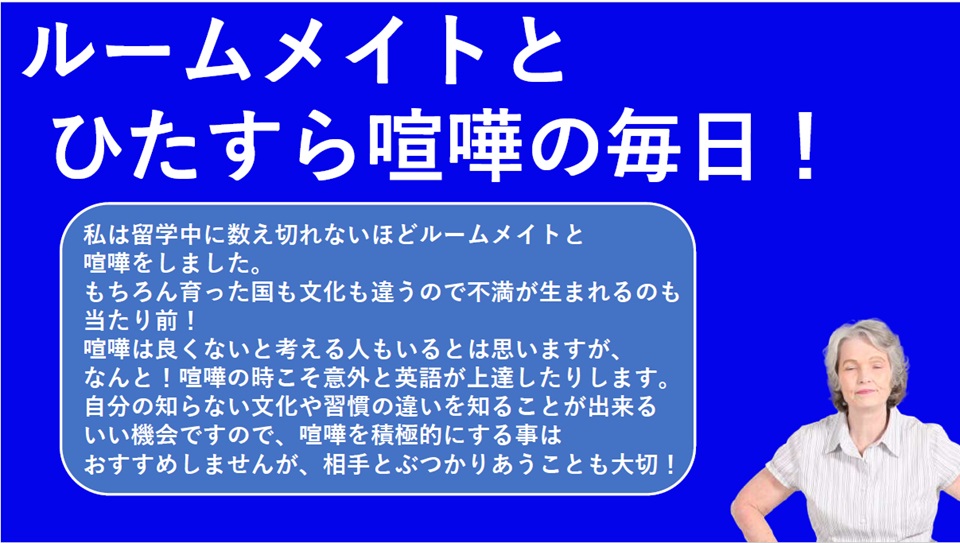 ルームメイトと
ひたすら喧嘩の毎日！

私は留学中に数え切れないほどルームメイトと喧嘩をしました。
もちろん育った国も文化も違うので不満が生まれるのも当たり前！
喧嘩は良くないと考える人もいるとは思いますが、なんと！喧嘩の時こそ意外と英語が上達したりします。
自分の知らない文化や習慣の違いを知ることが出来るいい機会ですので、喧嘩を積極的にする事はおすすめしませんが、相手とぶつかりあうことも大切！